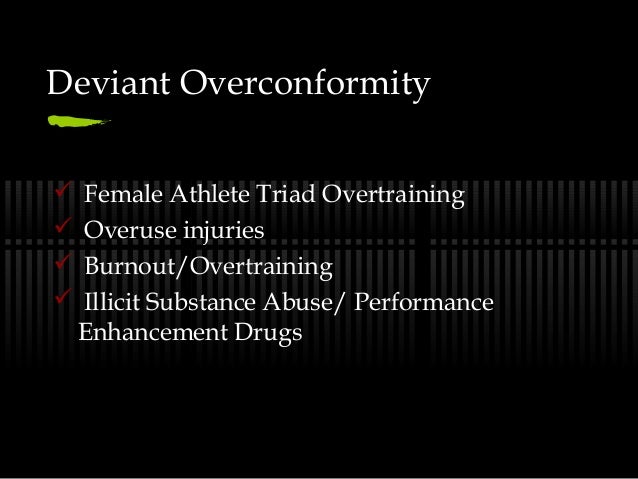 Deviant Overconformity

✓ Female Athlete Triad Overtraining
✓ Overuse injuries
✓ Burnout/Overtraining
✓ Illicit Substance Abuse/ Performance Enhancement Drugs